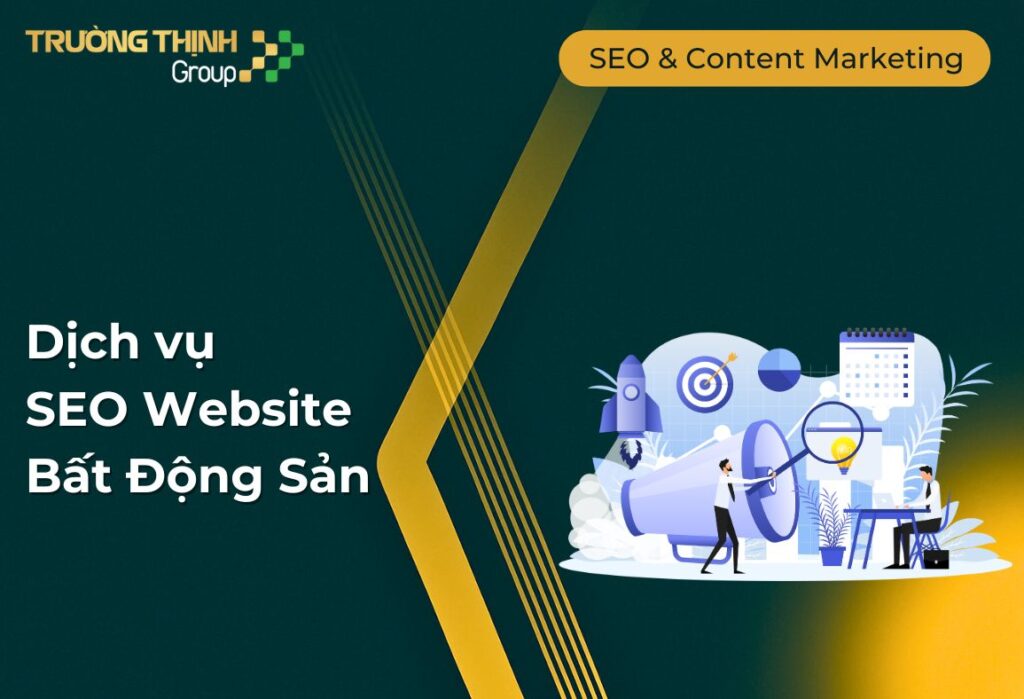 TRƯỜNG THỊNH
Group

SEO & Content Marketing

Dịch vụ
SEO Website
Bất Động Sản